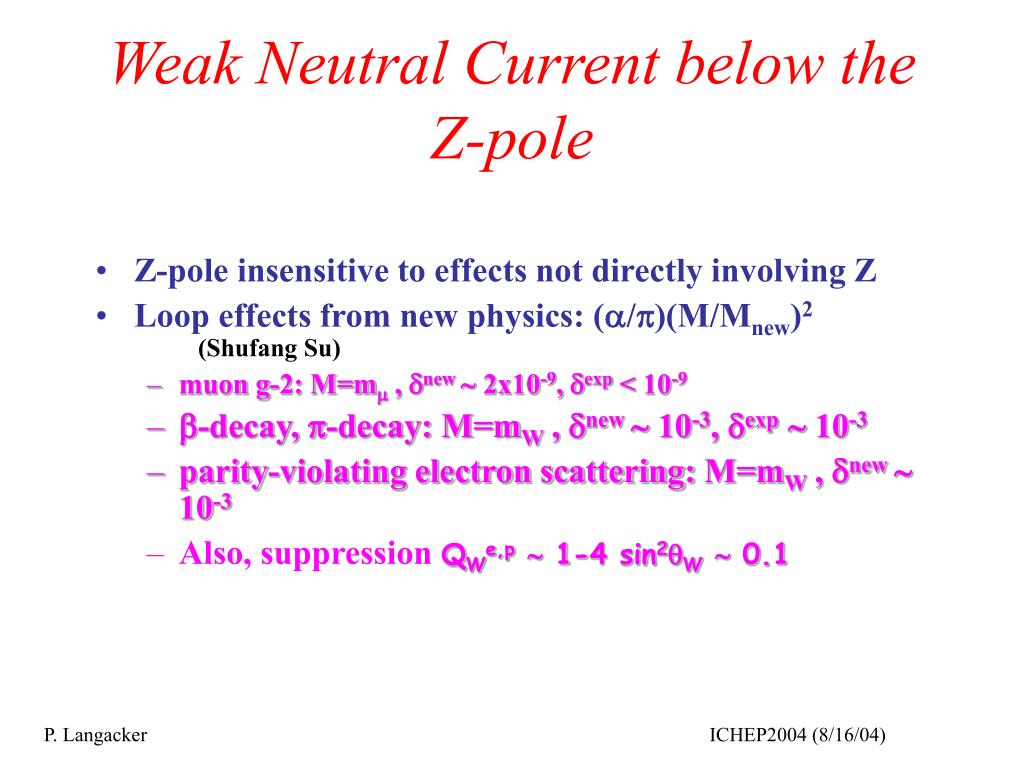 Weak Neutral Current below the Z-pole

• Z-pole insensitive to effects not directly involving Z
• Loop effects from new physics: $(\alpha/\pi)(M/M_{new})^2$
(Shufang Su)
– muon g-2: $M=m_\mu$ , $\delta^{new} \sim 2x10^{-9}$, $\delta^{exp} < 10^{-9}$
– $\beta$-decay, $\pi$-decay: $M=m_W$ , $\delta^{new} \sim 10^{-3}$, $\delta^{exp} \sim 10^{-3}$
– parity-violating electron scattering: $M=m_W$ , $\delta^{new} \sim 10^{-3}$
– Also, suppression $Q_W^{e,p} \sim 1-4 \sin^2\theta_W \sim 0.1$

P. Langacker

ICHEP2004 (8/16/04)